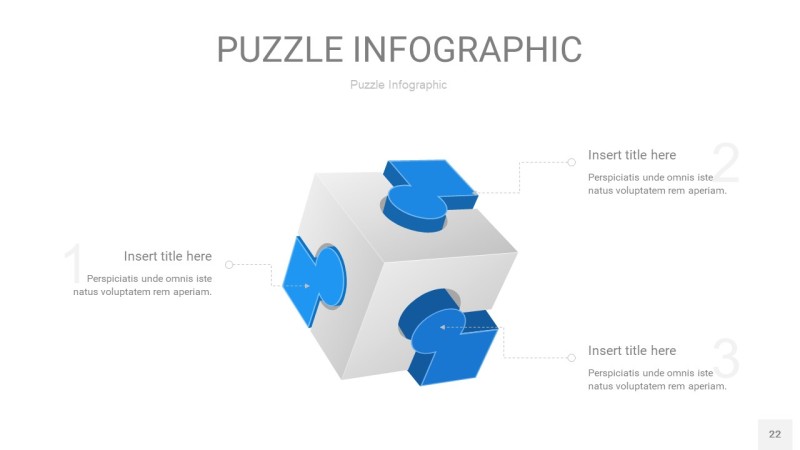 PUZZLE INFOGRAPHIC

Puzzle Infographic

1

Insert title here

Perspiciatis unde omnis iste natus voluptatem rem aperiam.

2

Insert title here

Perspiciatis unde omnis iste natus voluptatem rem aperiam.

3

Insert title here

Perspiciatis unde omnis iste natus voluptatem rem aperiam.

22